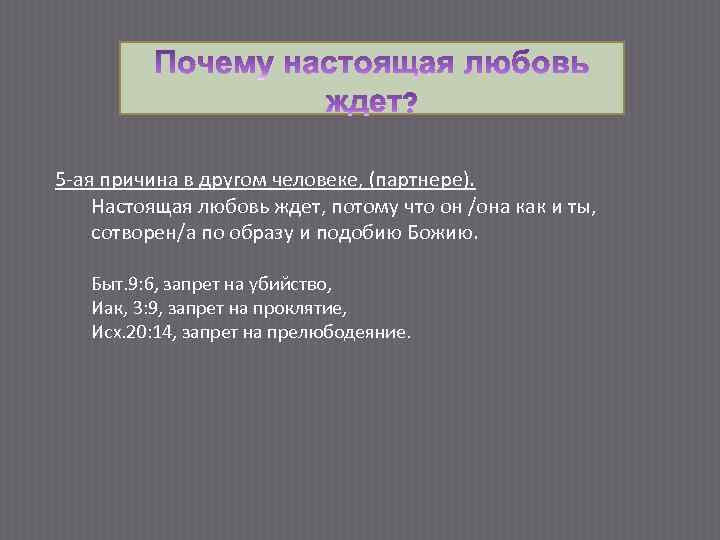 Почему настоящая любовь ждет?

5-ая причина в другом человеке, (партнере).

Настоящая любовь ждет, потому что он /она как и ты, сотворен/а по образу и подобию Божию.

Быт.9:6, запрет на убийство,
Иак, 3:9, запрет на проклятие,
Исх.20:14, запрет на прелюбодеяние.